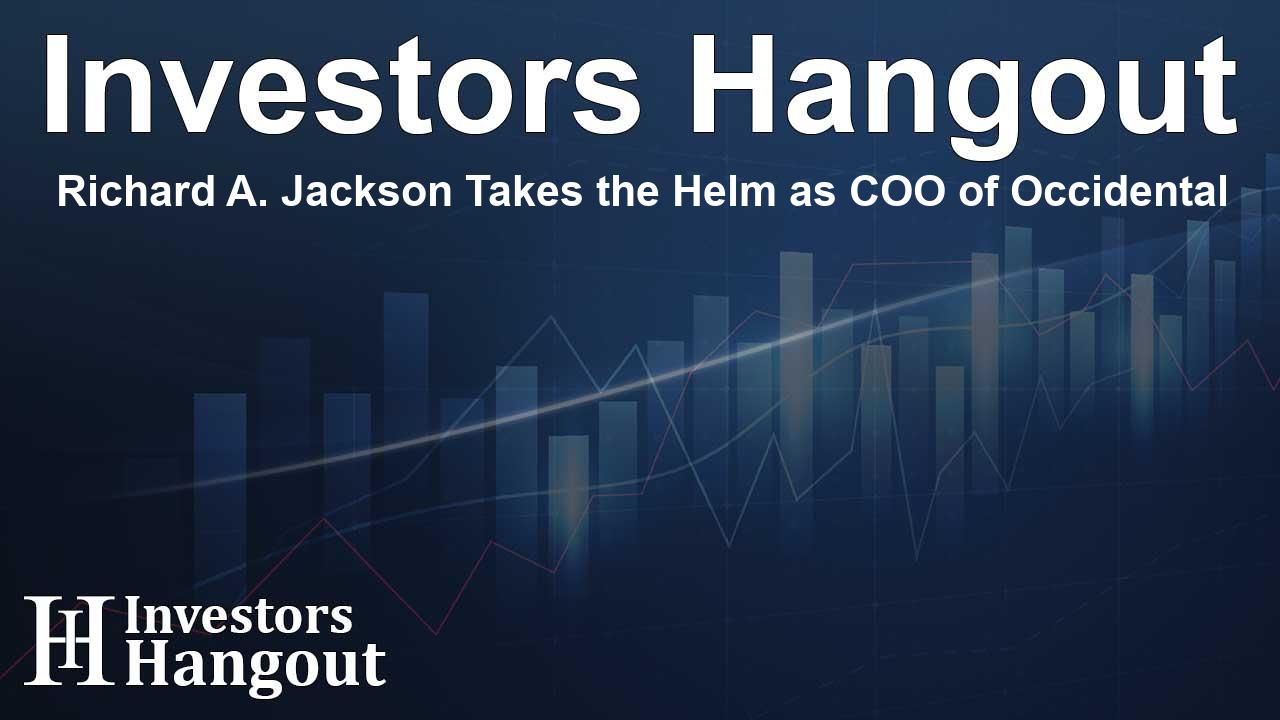 Investors Hangout

Richard A. Jackson Takes the Helm as COO of Occidental

IH Investors Hangout